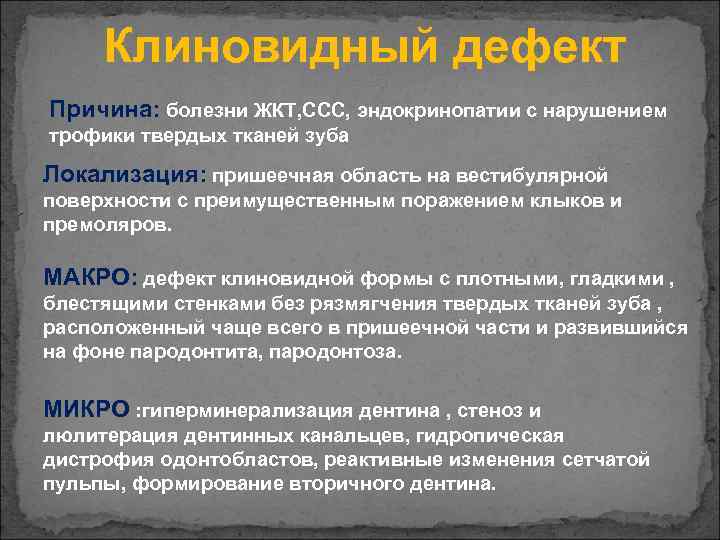 Клиновидный дефект

Причина: болезни ЖКТ,ССС, эндокринопатии с нарушением трофики твердых тканей зуба

Локализация: пришеечная область на вестибулярной поверхности с преимущественным поражением клыков и премоляров.

МАКРО: дефект клиновидной формы с плотными, гладкими , блестящими стенками без рязмягчения твердых тканей зуба , расположенный чаще всего в пришеечной части и развившийся на фоне пародонтита, пародонтоза.

МИКРО :гиперминерализация дентина , стеноз и люлитерация дентинных канальцев, гидропическая дистрофия одонтобластов, реактивные изменения сетчатой пульпы, формирование вторичного дентина.